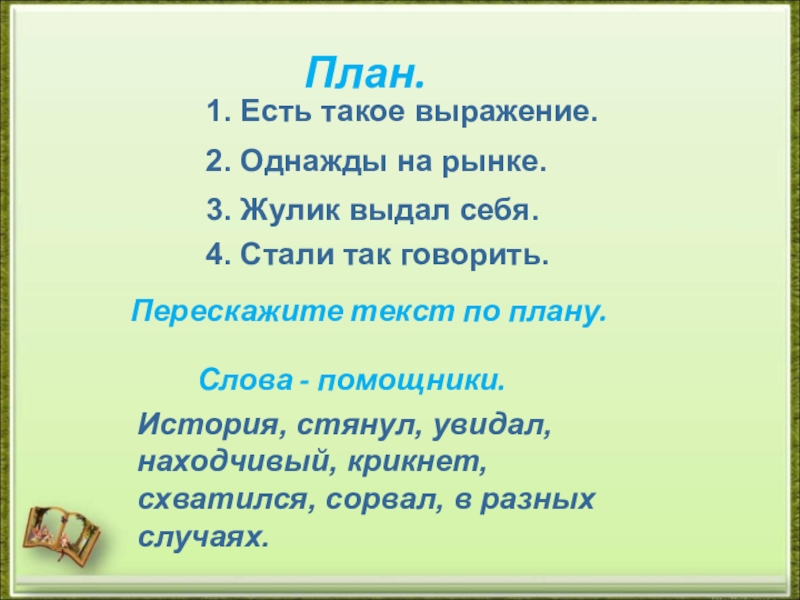 План.

1. Есть такое выражение.

2. Однажды на рынке.

3. Жулик выдал себя.

4. Стали так говорить.

Перескажите текст по плану.

Слова - помощники.

История, стянул, увидал, находчивый, крикнет, схватился, сорвал, в разных случаях.